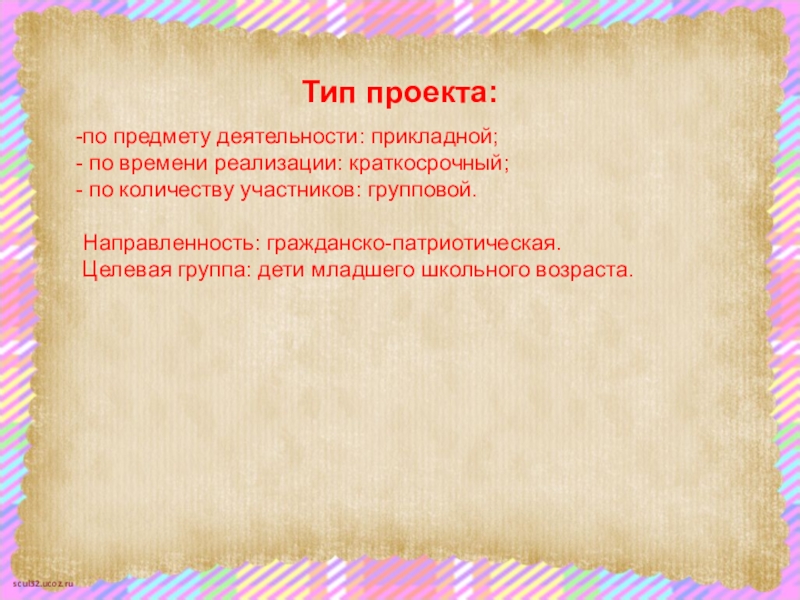 Тип проекта:

-по предмету деятельности: прикладной;
- по времени реализации: краткосрочный;
- по количеству участников: групповой.

Направленность: гражданско-патриотическая.
Целевая группа: дети младшего школьного возраста.

scul32.ucoz.ru